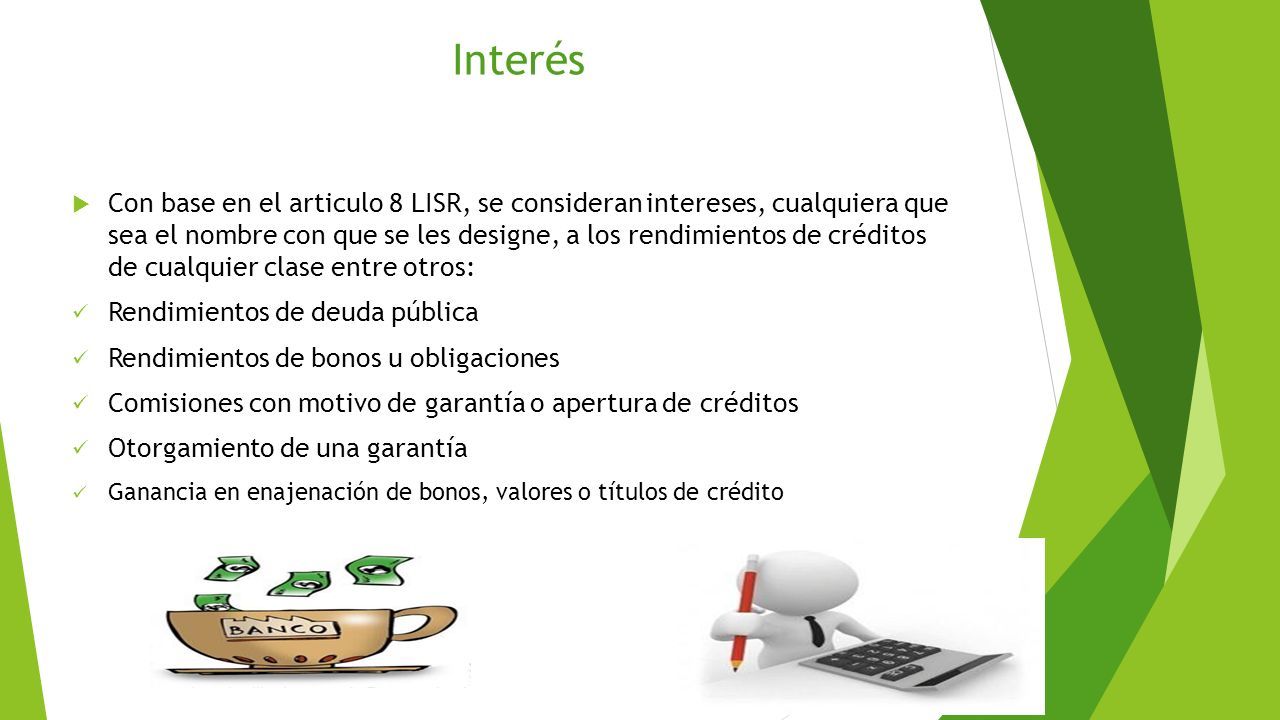 Interés

Con base en el articulo 8 LISR, se consideran intereses, cualquiera que sea el nombre con que se les designe, a los rendimientos de créditos de cualquier clase entre otros:

Rendimientos de deuda pública

Rendimientos de bonos u obligaciones

Comisiones con motivo de garantía o apertura de créditos

Otorgamiento de una garantía

Ganancia en enajenación de bonos, valores o títulos de crédito

BANCO